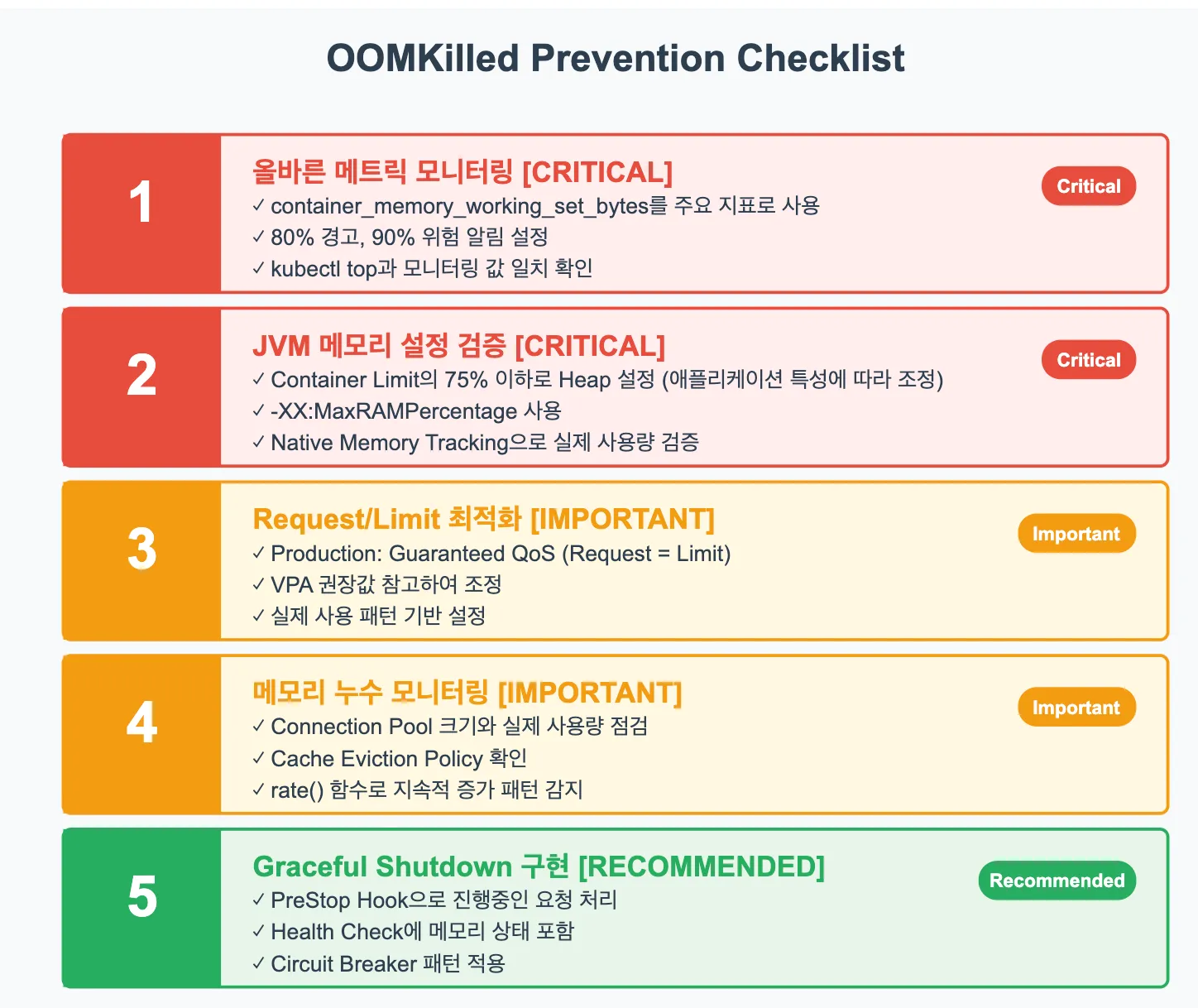 OOMKilled Prevention Checklist

1

올바른 메트릭 모니터링 [CRITICAL]

Critical

✓ container_memory_working_set_bytes를 주요 지표로 사용
✓ 80% 경고, 90% 위험 알림 설정
✓ kubectl top과 모니터링 값 일치 확인

2

JVM 메모리 설정 검증 [CRITICAL]

Critical

✓ Container Limit의 75% 이하로 Heap 설정 (애플리케이션 특성에 따라 조정)
✓ -XX:MaxRAMPercentage 사용
✓ Native Memory Tracking으로 실제 사용량 검증

3

Request/Limit 최적화 [IMPORTANT]

Important

✓ Production: Guaranteed QoS (Request = Limit)
✓ VPA 권장값 참고하여 조정
✓ 실제 사용 패턴 기반 설정

4

메모리 누수 모니터링 [IMPORTANT]

Important

✓ Connection Pool 크기와 실제 사용량 점검
✓ Cache Eviction Policy 확인
✓ rate() 함수로 지속적 증가 패턴 감지

5

Graceful Shutdown 구현 [RECOMMENDED]

Recommended

✓ PreStop Hook으로 진행중인 요청 처리
✓ Health Check에 메모리 상태 포함
✓ Circuit Breaker 패턴 적용